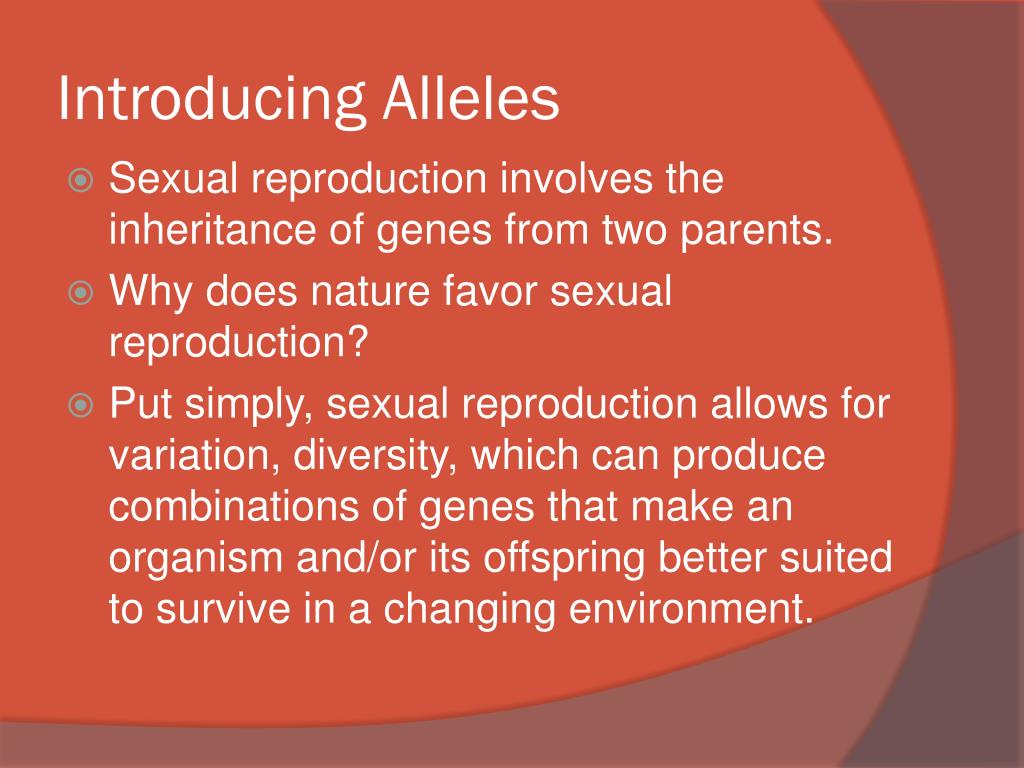 Introducing Alleles

Sexual reproduction involves the inheritance of genes from two parents.

Why does nature favor sexual reproduction?

Put simply, sexual reproduction allows for variation, diversity, which can produce combinations of genes that make an organism and/or its offspring better suited to survive in a changing environment.